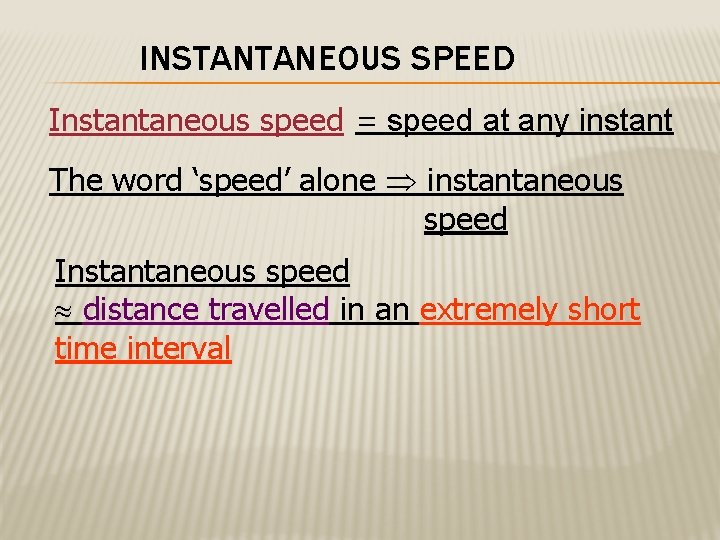 INSTANTANEOUS SPEED

Instantaneous speed $=$ speed at any instant

The word ‘speed’ alone $\Rightarrow$ instantaneous speed

Instantaneous speed
$\approx$ distance travelled in an extremely short time interval